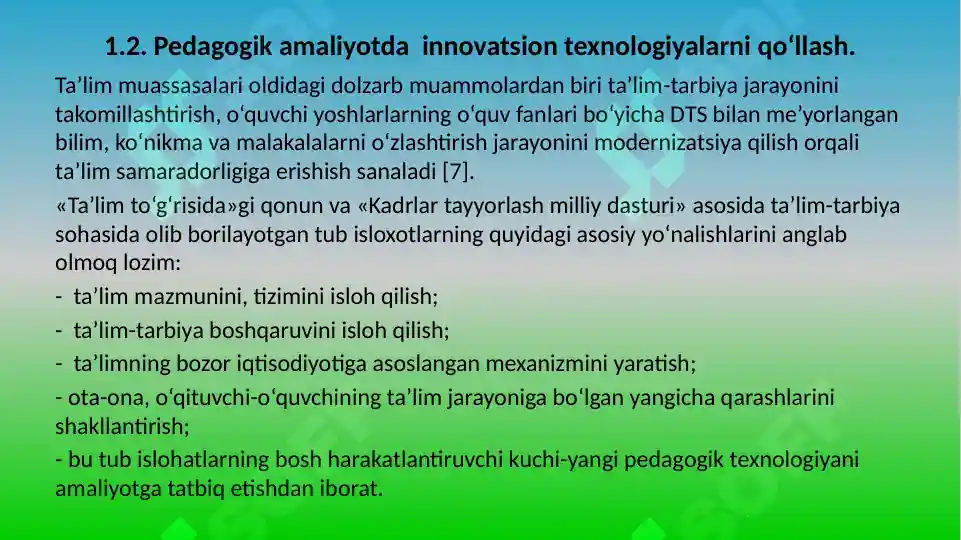 1.2. Pedagogik amaliyotda innovatsion texnologiyalarni qo‘llash.

Ta’lim muassasalari oldidagi dolzarb muammolardan biri ta’lim-tarbiya jarayonini takomillashtirish, o‘quvchi yoshlarlarning o‘quv fanlari bo‘yicha DTS bilan me’yorlangan bilim, ko‘nikma va malakalalarni o‘zlashtirish jarayonini modernizatsiya qilish orqali ta’lim samaradorligiga erishish sanaladi [7].

«Ta’lim to‘g‘risida»gi qonun va «Kadrlar tayyorlash milliy dasturi» asosida ta’lim-tarbiya sohasida olib borilayotgan tub isloxotlarning quyidagi asosiy yo‘nalishlarini anglab olmoq lozim:

- ta’lim mazmunini, tizimini isloh qilish;

- ta’lim-tarbiya boshqaruvini isloh qilish;

- ta’limning bozor iqtisodiyotiga asoslangan mexanizmini yaratish;

- ota-ona, o‘qituvchi-o‘quvchining ta’lim jarayoniga bo‘lgan yangicha qarashlarini shakllantirish;

- bu tub islohatlarning bosh harakatlantiruvchi kuchi-yangi pedagogik texnologiyani amaliyotga tatbiq etishdan iborat.